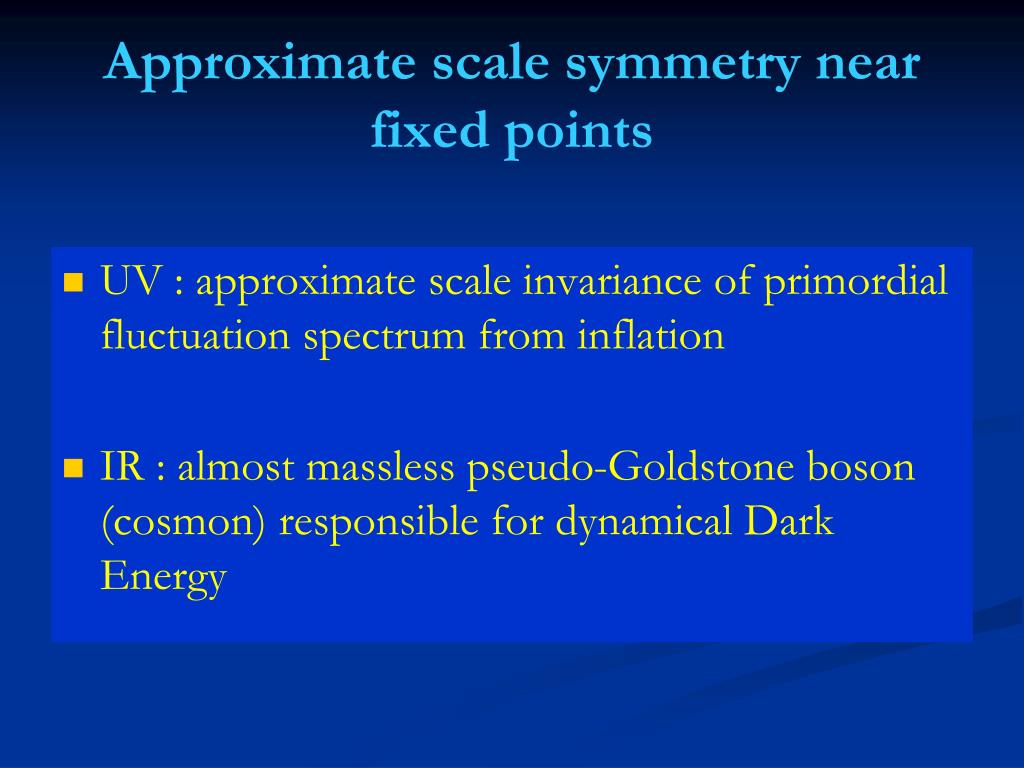 Approximate scale symmetry near fixed points

UV : approximate scale invariance of primordial fluctuation spectrum from inflation

IR : almost massless pseudo-Goldstone boson (cosmon) responsible for dynamical Dark Energy